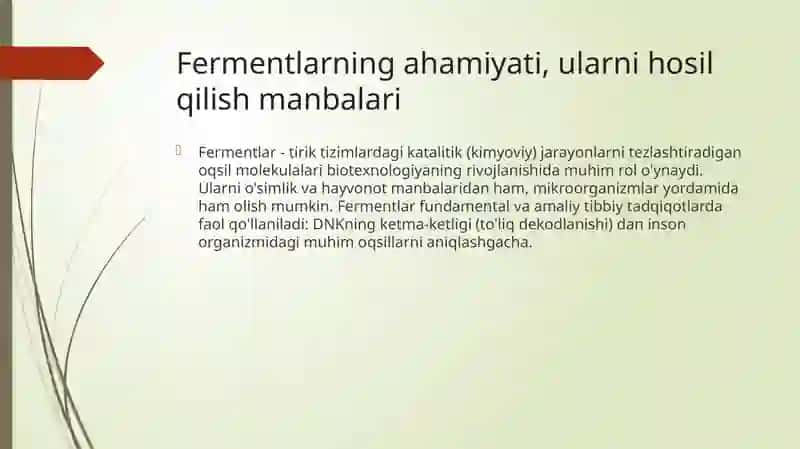 Fermentlarning ahamiyati, ularni hosil qilish manbalari

Fermentlar - tirik tizimlardagi katalitik (kimyoviy) jarayonlarni tezlashtiradigan oqsil molekulalari biotexnologiyaning rivojlanishida muhim rol o'ynaydi. Ularni o'simlik va hayvonot manbalaridan ham, mikroorganizmlar yordamida ham olish mumkin. Fermentlar fundamental va amaliy tibbiy tadqiqotlarda faol qo'llaniladi: DNKning ketma-ketligi (to'liq dekodlanishi) dan inson organizmidagi muhim oqsillarni aniqlashgacha.